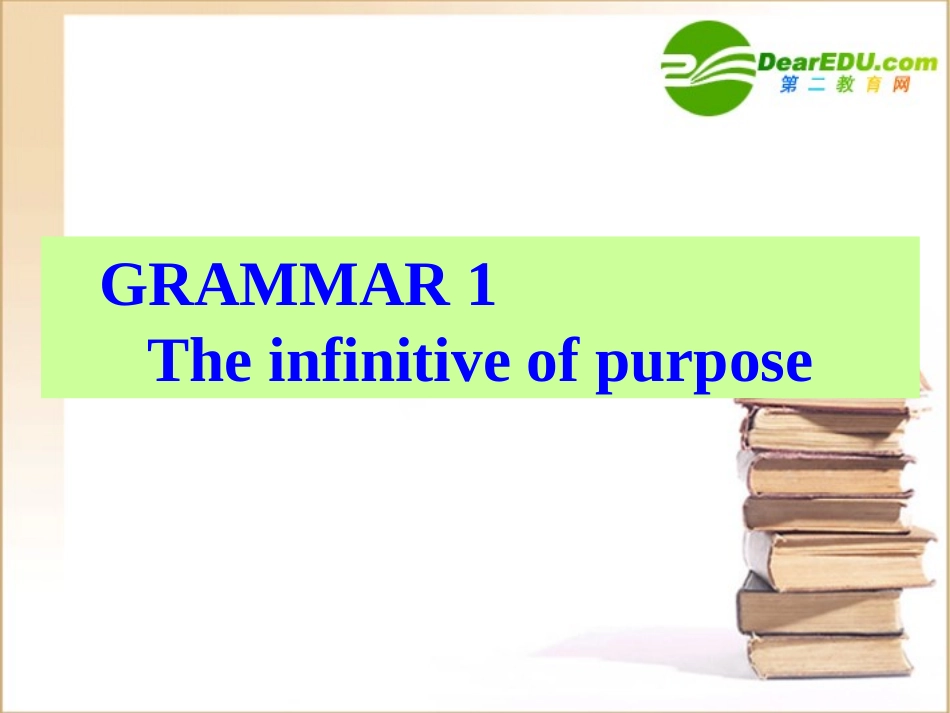 DearEDU.com
第二教育网

GRAMMAR 1
The infinitive of purpose